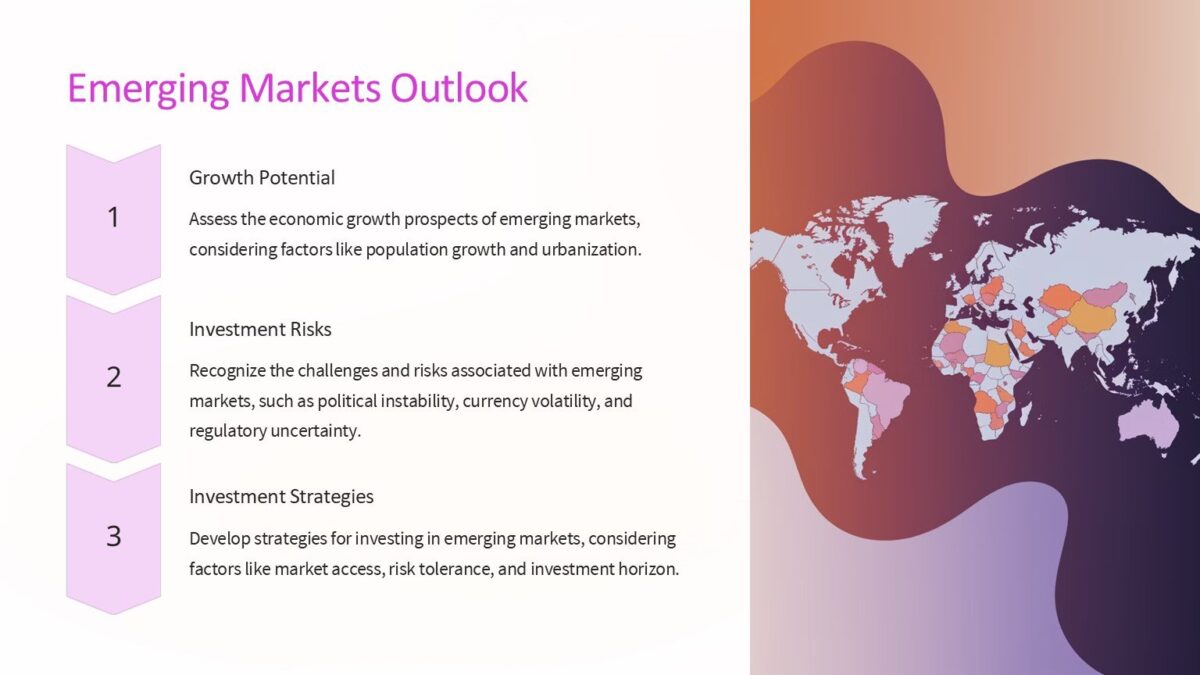 Emerging Markets Outlook

1

Growth Potential

Assess the economic growth prospects of emerging markets, considering factors like population growth and urbanization.

2

Investment Risks

Recognize the challenges and risks associated with emerging markets, such as political instability, currency volatility, and regulatory uncertainty.

3

Investment Strategies

Develop strategies for investing in emerging markets, considering factors like market access, risk tolerance, and investment horizon.